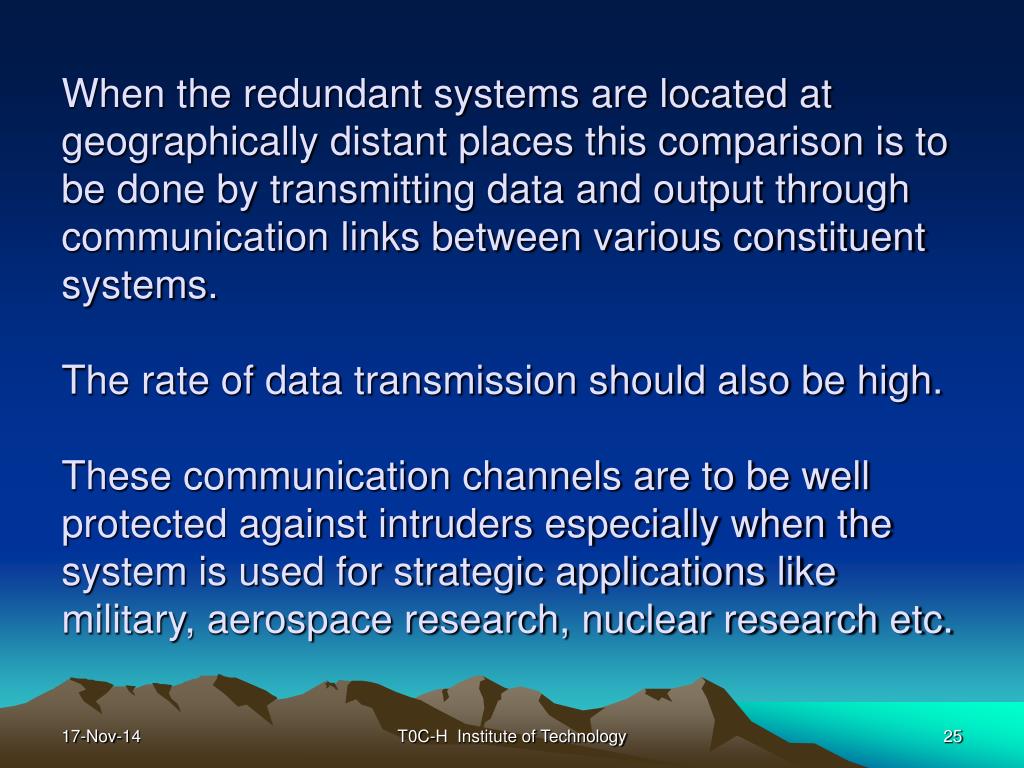 When the redundant systems are located at geographically distant places this comparison is to be done by transmitting data and output through communication links between various constituent systems.

The rate of data transmission should also be high.

These communication channels are to be well protected against intruders especially when the system is used for strategic applications like military, aerospace research, nuclear research etc.

17-Nov-14

T0C-H Institute of Technology

25